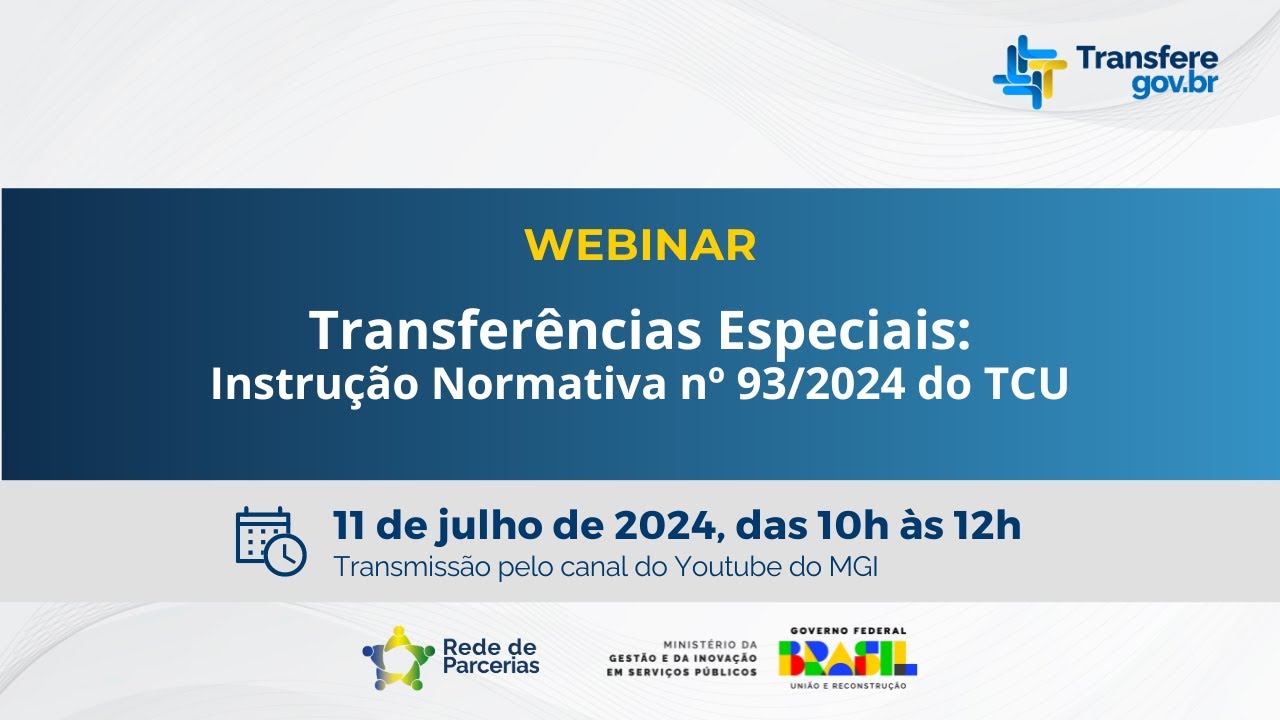 Transfere gov.br

WEBINAR

Transferências Especiais:
Instrução Normativa nº 93/2024 do TCU

11 de julho de 2024, das 10h às 12h
Transmissão pelo canal do Youtube do MGI

Rede de Parcerias

MINISTÉRIO DA GESTÃO E DA INOVAÇÃO EM SERVIÇOS PÚBLICOS

GOVERNO FEDERAL
BRASIL
UNIÃO E RECONSTRUÇÃO